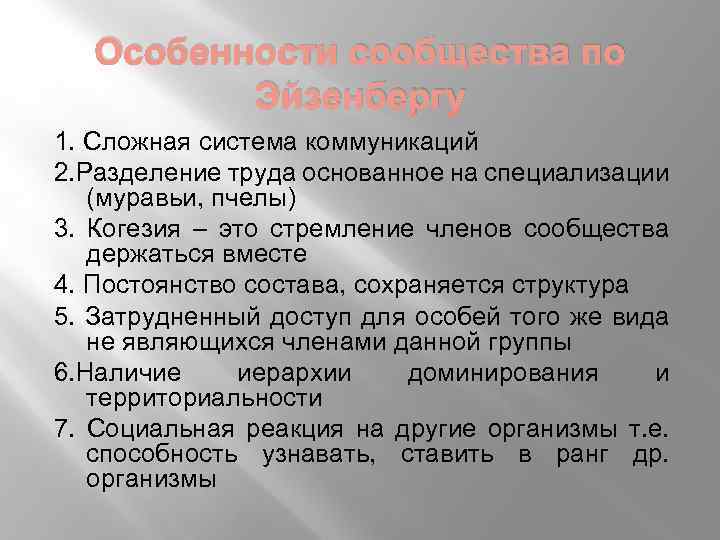 Особенности сообщества по Эйзенбергу

1. Сложная система коммуникаций

2.Разделение труда основанное на специализации (муравьи, пчелы)

3. Когезия – это стремление членов сообщества держаться вместе

4. Постоянство состава, сохраняется структура

5. Затрудненный доступ для особей того же вида не являющихся членами данной группы

6.Наличие иерархии доминирования и территориальности

7. Социальная реакция на другие организмы т.е. способность узнавать, ставить в ранг др. организмы